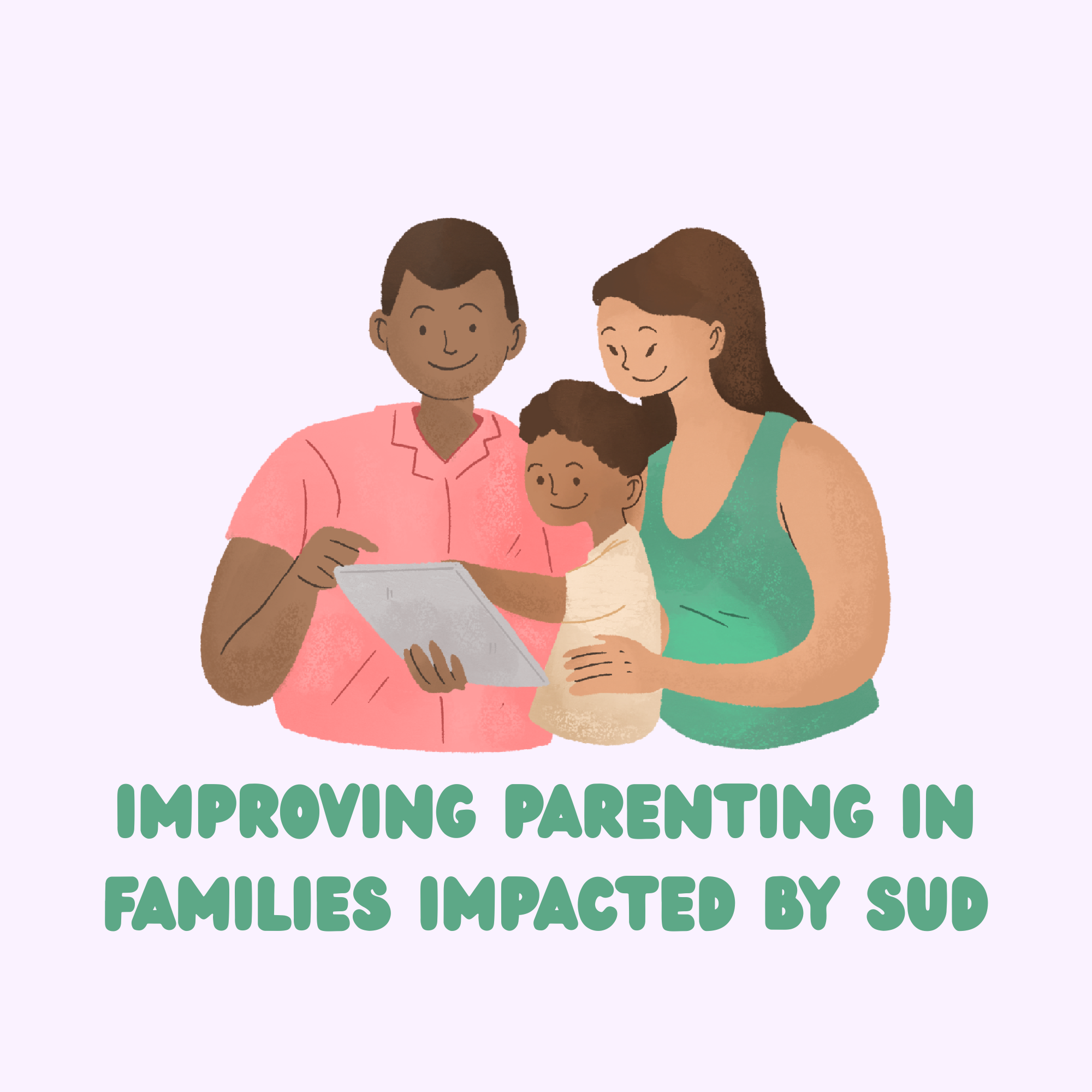 IMPROVING PARENTING IN FAMILIES IMPACTED BY SUD